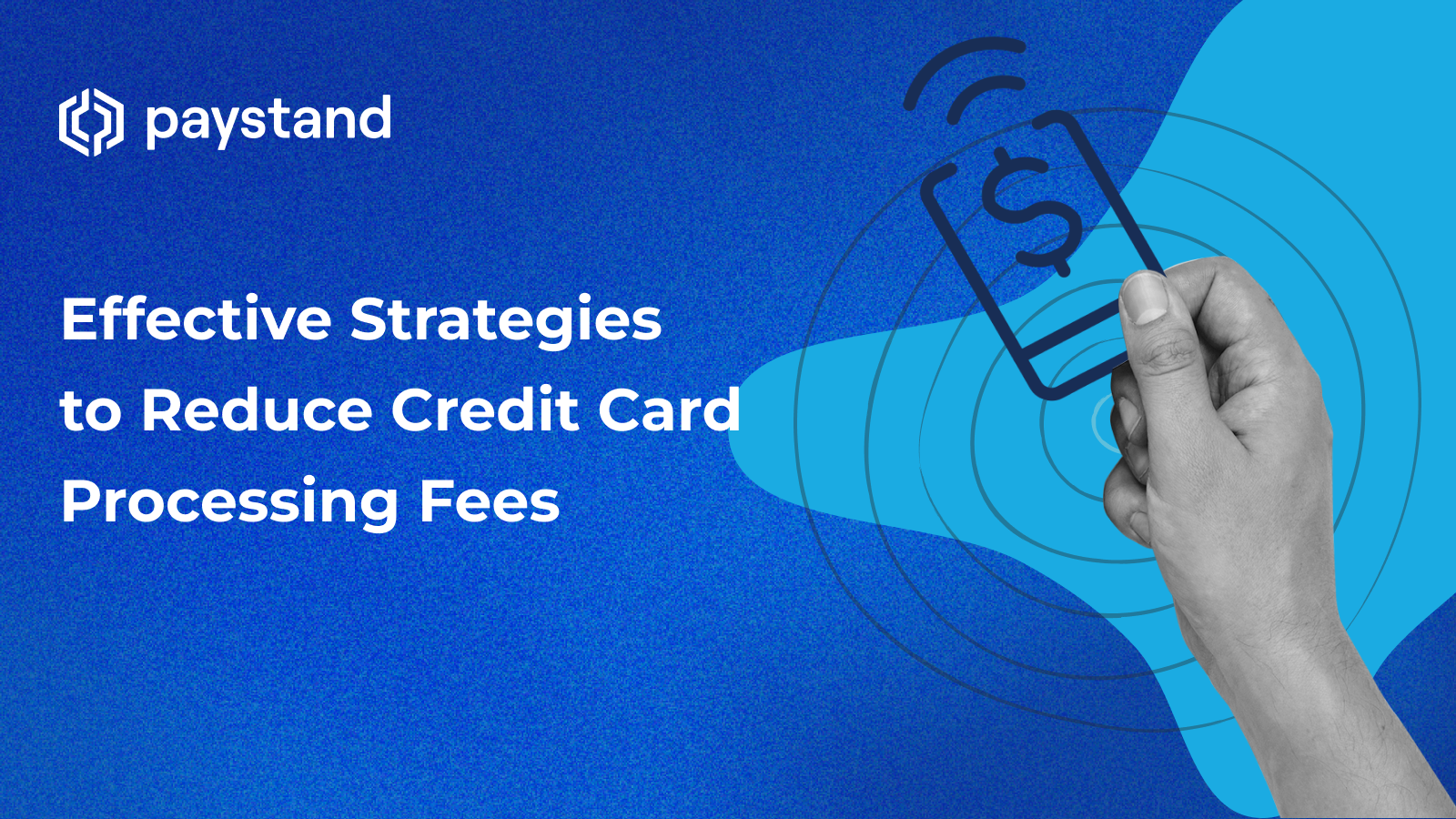 paystand

Effective Strategies to Reduce Credit Card Processing Fees

$